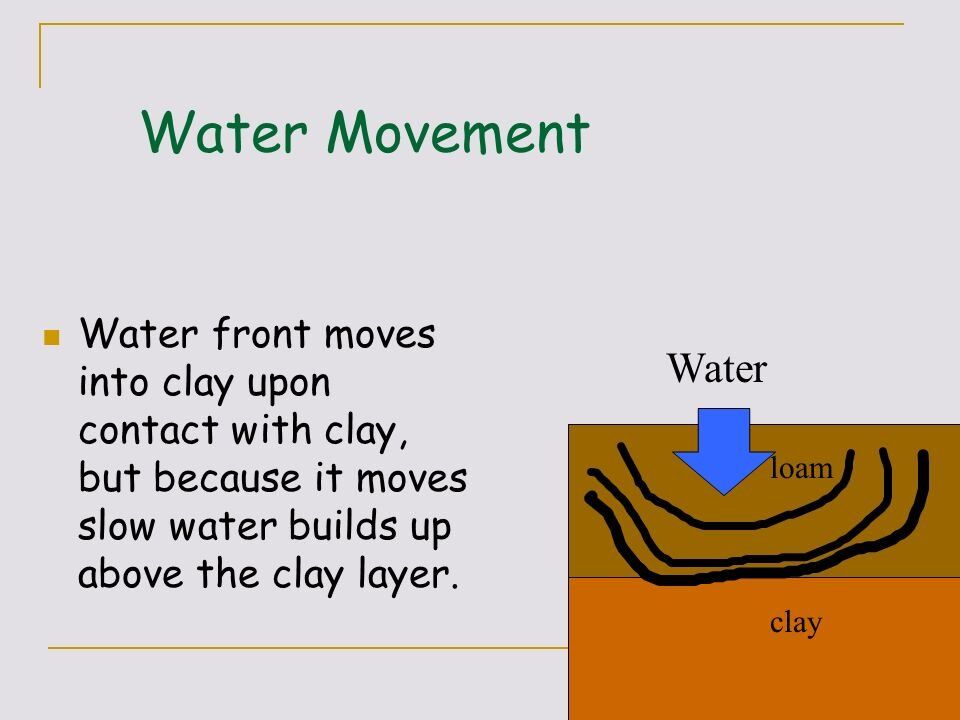 Water Movement

Water front moves into clay upon contact with clay, but because it moves slow water builds up above the clay layer.

Water

loam

clay